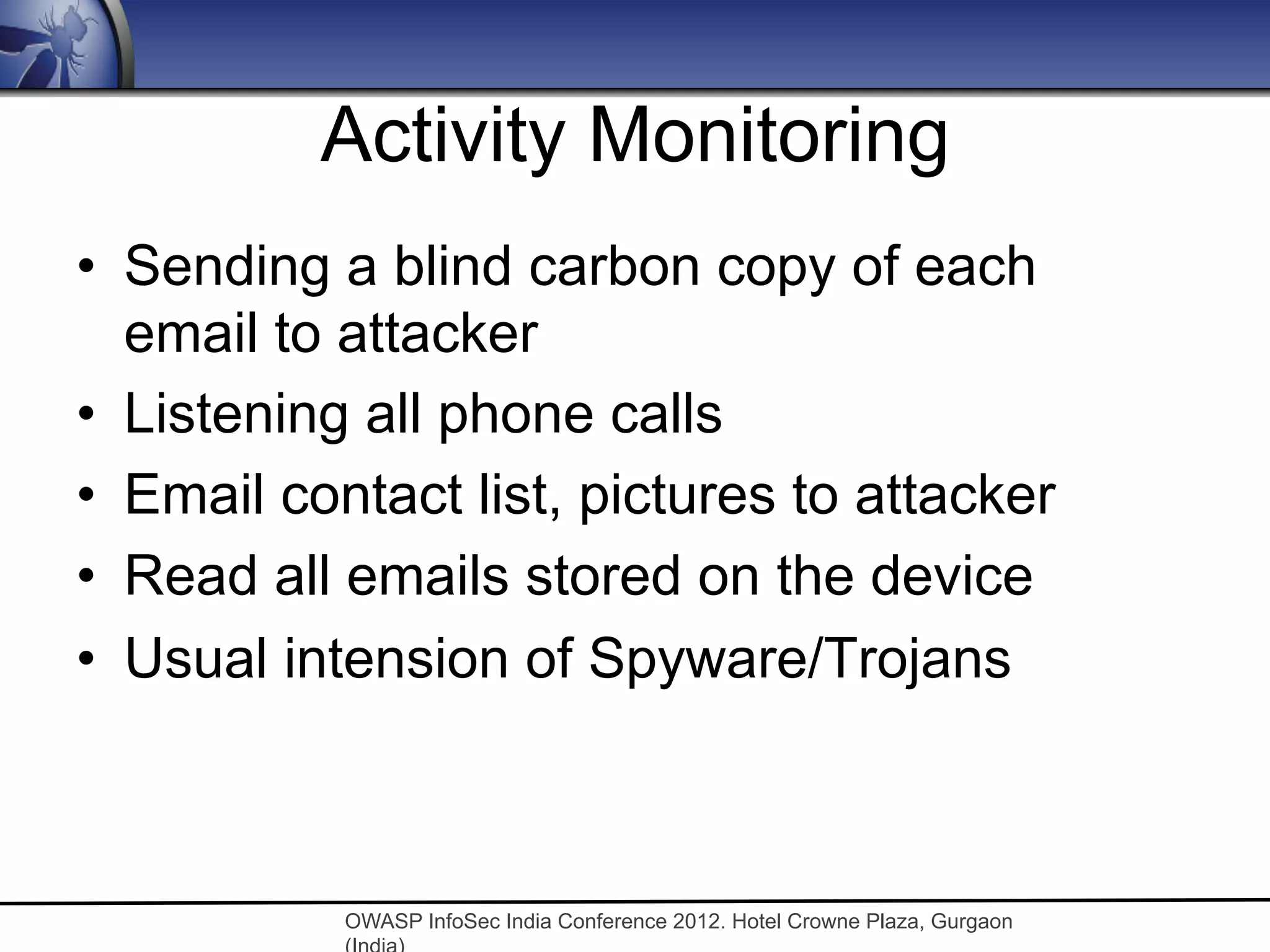 Activity Monitoring

• Sending a blind carbon copy of each email to attacker
• Listening all phone calls
• Email contact list, pictures to attacker
• Read all emails stored on the device
• Usual intension of Spyware/Trojans

OWASP InfoSec India Conference 2012. Hotel Crowne Plaza, Gurgaon (India)